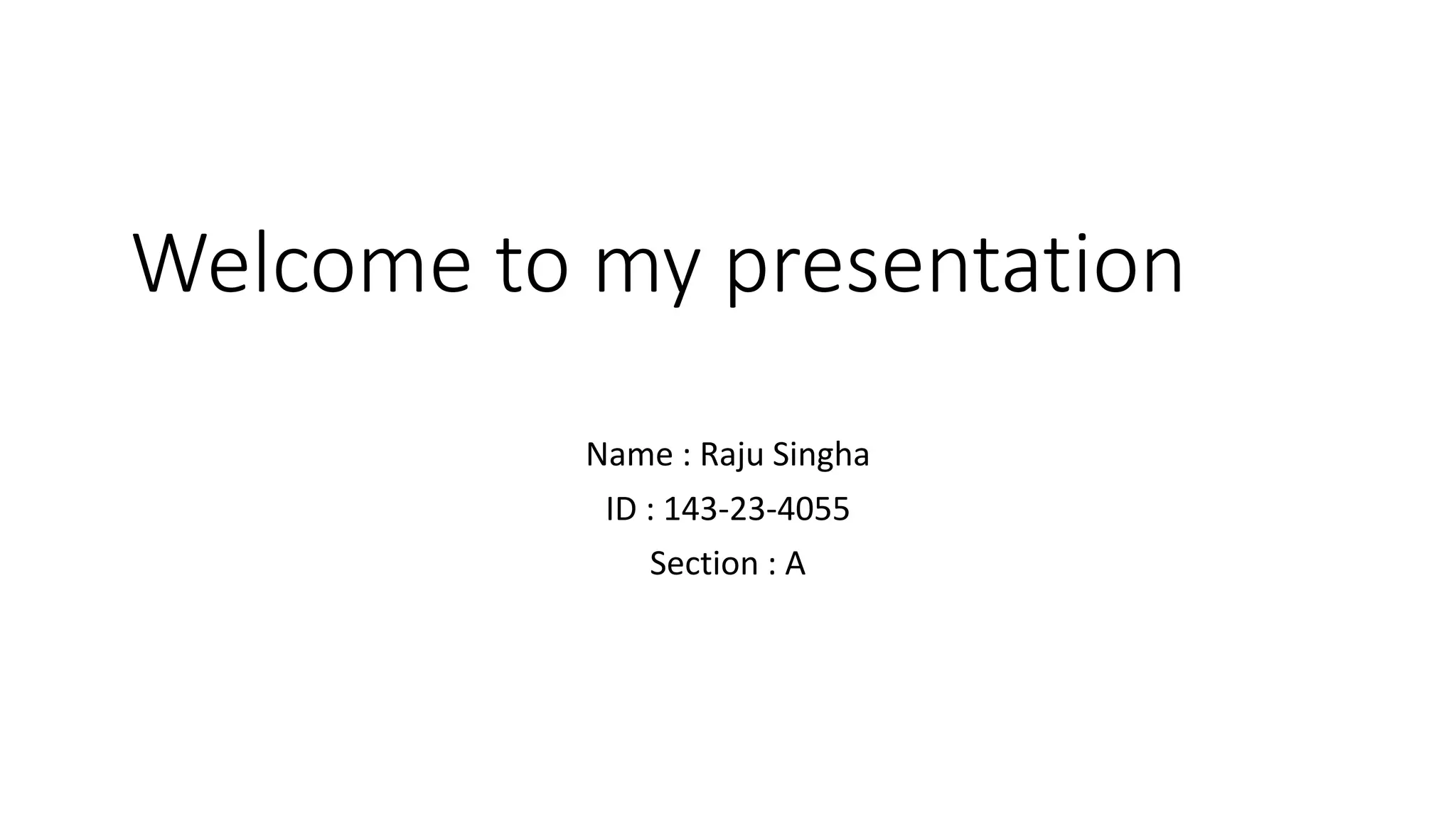 Welcome to my presentation

Name : Raju Singha

ID : 143-23-4055

Section : A